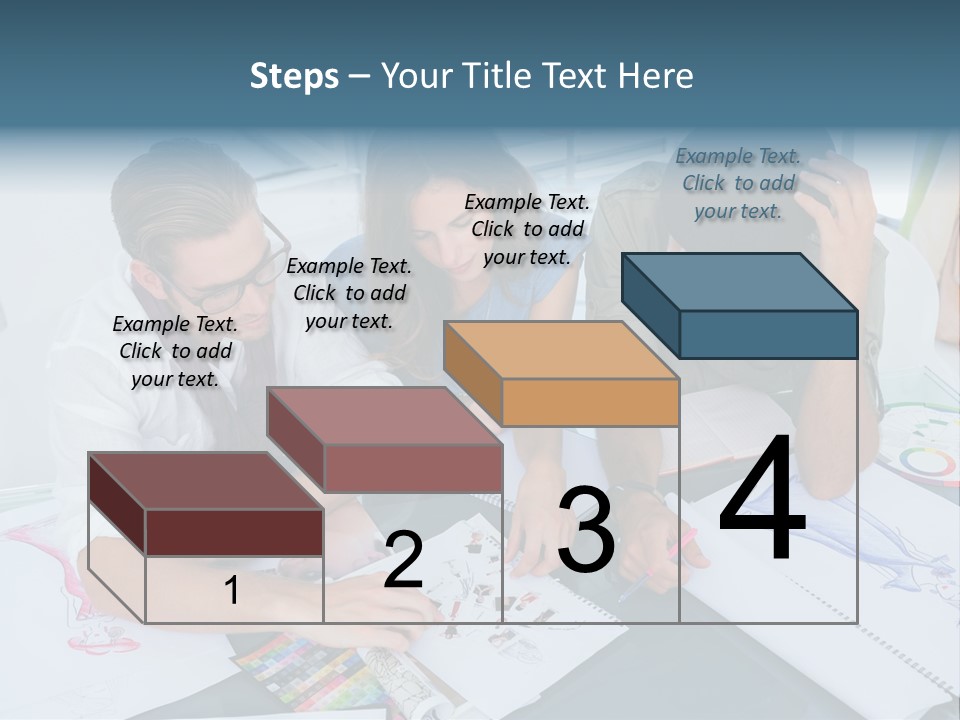 Steps – Your Title Text Here

Example Text. Click to add your text.

Example Text. Click to add your text.

Example Text. Click to add your text.

Example Text. Click to add your text.

1

2

3

4